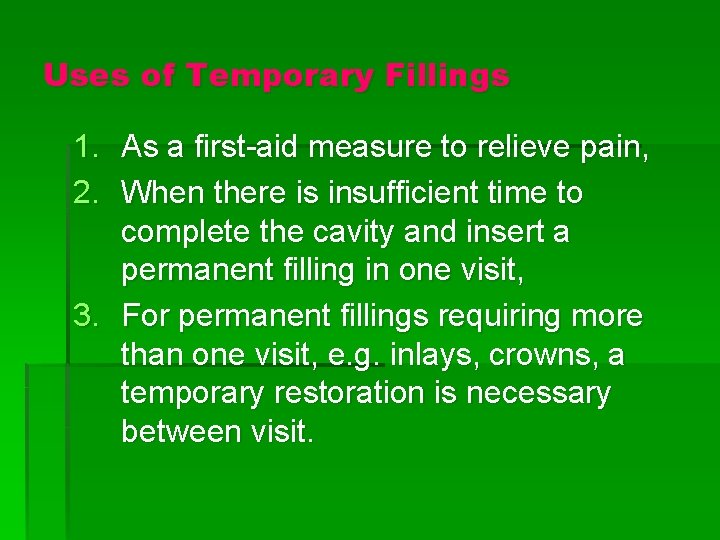 Uses of Temporary Fillings

1. As a first-aid measure to relieve pain,
2. When there is insufficient time to complete the cavity and insert a permanent filling in one visit,
3. For permanent fillings requiring more than one visit, e.g. inlays, crowns, a temporary restoration is necessary between visit.